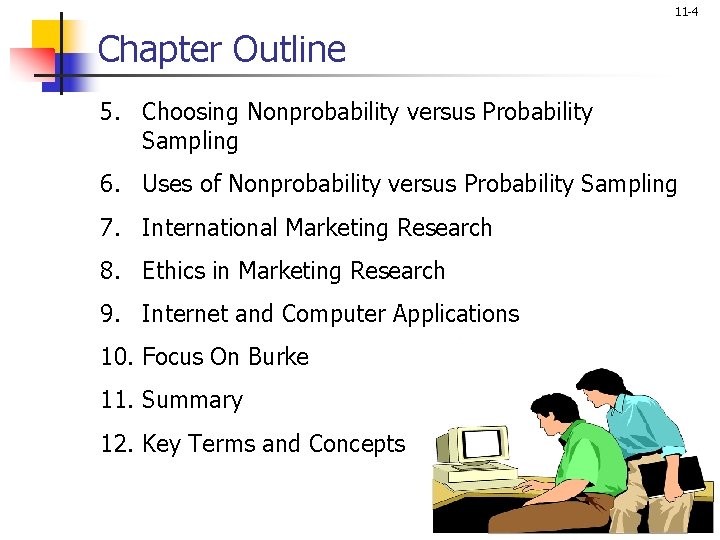 11-4

Chapter Outline

5. Choosing Nonprobability versus Probability Sampling
6. Uses of Nonprobability versus Probability Sampling
7. International Marketing Research
8. Ethics in Marketing Research
9. Internet and Computer Applications
10. Focus On Burke
11. Summary
12. Key Terms and Concepts